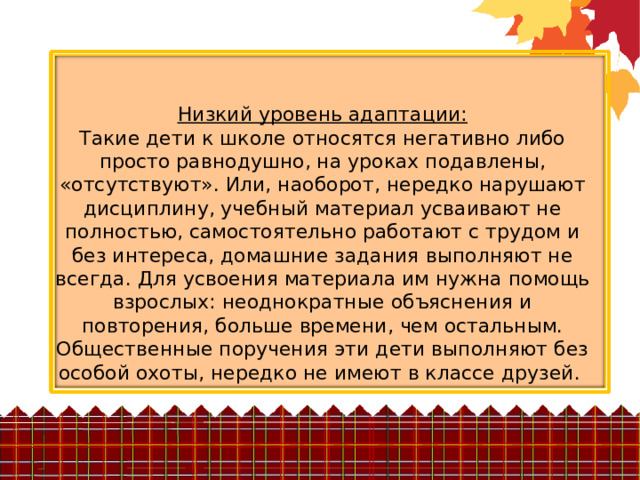 Низкий уровень адаптации:
Такие дети к школе относятся негативно либо просто равнодушно, на уроках подавлены, «отсутствуют». Или, наоборот, нередко нарушают дисциплину, учебный материал усваивают не полностью, самостоятельно работают с трудом и без интереса, домашние задания выполняют не всегда. Для усвоения материала им нужна помощь взрослых: неоднократные объяснения и повторения, больше времени, чем остальным. Общественные поручения эти дети выполняют без особой охоты, нередко не имеют в классе друзей.